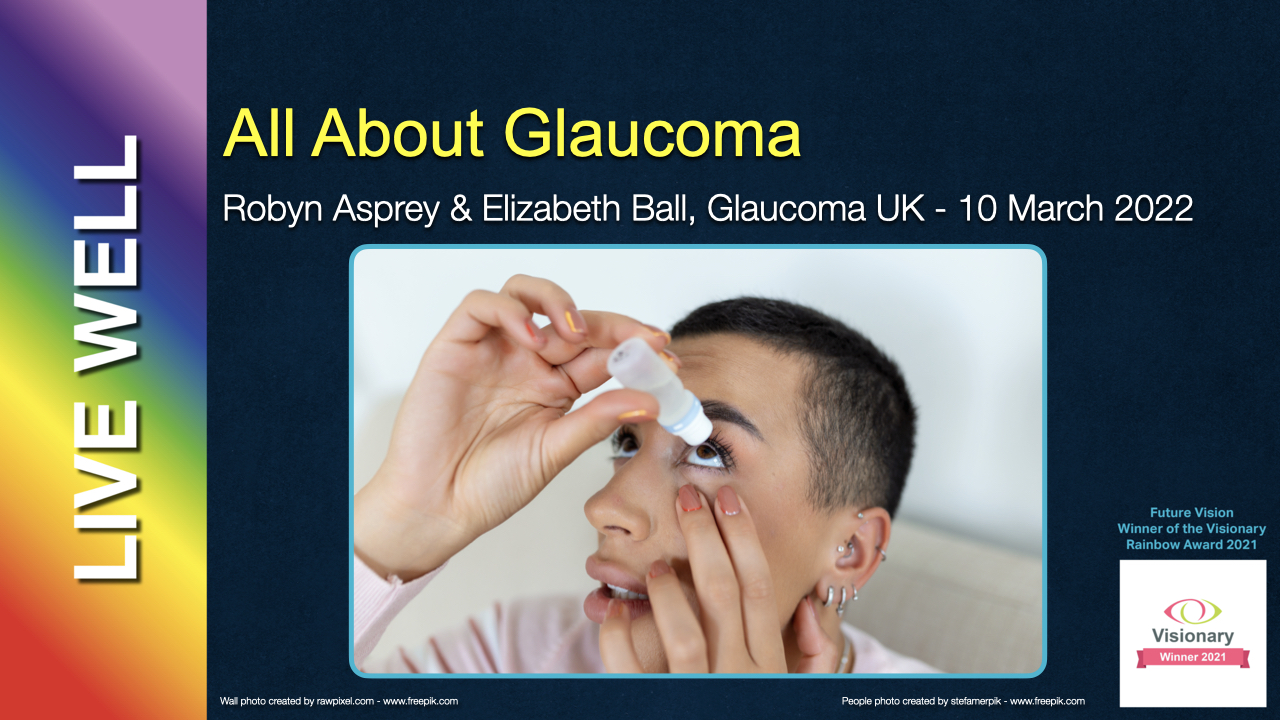 LIVE WELL

All About Glaucoma

Robyn Asprey & Elizabeth Ball, Glaucoma UK - 10 March 2022

Future Vision
Winner of the Visionary Rainbow Award 2021

Visionary
Winner 2021

Wall photo created by rawpixel.com - www.freepik.com

People photo created by stefamerpik - www.freepik.com